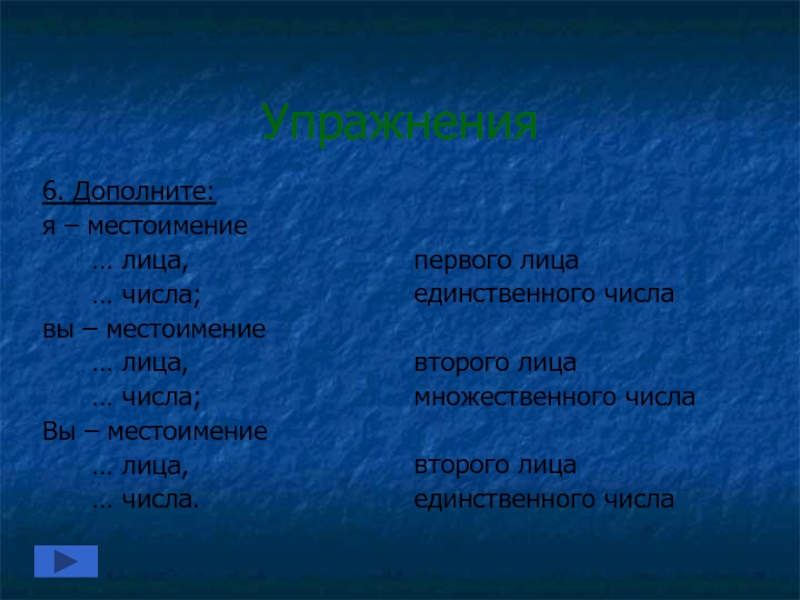 Упражнения

6. Дополните:
я – местоимение
… лица,
… числа;
вы – местоимение
… лица,
… числа;
Вы – местоимение
… лица,
… числа.

первого лица
единственного числа

второго лица
множественного числа

второго лица
единственного числа